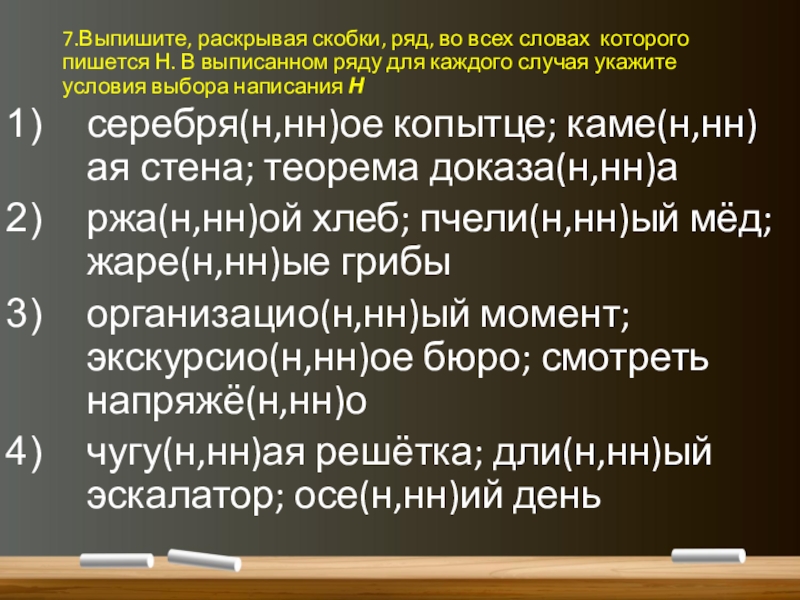 7.Выпишите, раскрывая скобки, ряд, во всех словах которого пишется Н. В выписанном ряду для каждого случая укажите условия выбора написания Н

1) серебря(н,нн)ое копытце; каме(н,нн)ая стена; теорема доказа(н,нн)а
2) ржа(н,нн)ой хлеб; пчели(н,нн)ый мёд; жаре(н,нн)ые грибы
3) организацио(н,нн)ый момент; экскурсио(н,нн)ое бюро; смотреть напряжё(н,нн)о
4) чугу(н,нн)ая решётка; дли(н,нн)ый эскалатор; осе(н,нн)ий день